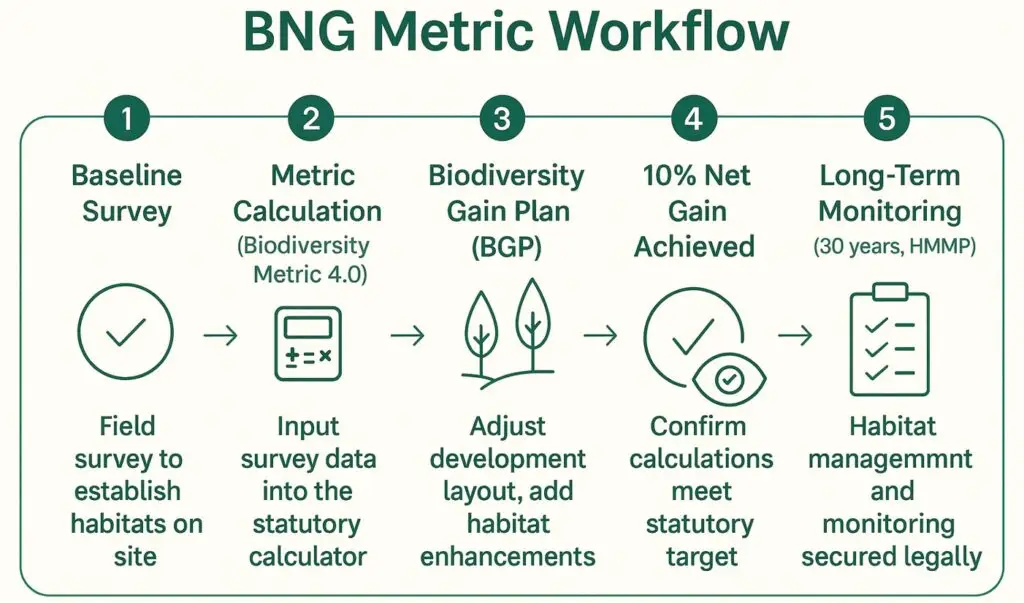 BNG Metric Workflow

1
Baseline Survey
Field survey to establish habitats on site

2
Metric Calculation
(Biodiversity Metric 4.0)
Input survey data into the statutory calculator

3
Biodiversity Gain Plan (BGP)
Adjust development layout, add habitat enhancements

4
10% Net Gain Achieved
Confirm calculations meet statutory target

5
Long-Term Monitoring
(30 years, HMMP)
Habitat managemmnt and monitoring secured legally